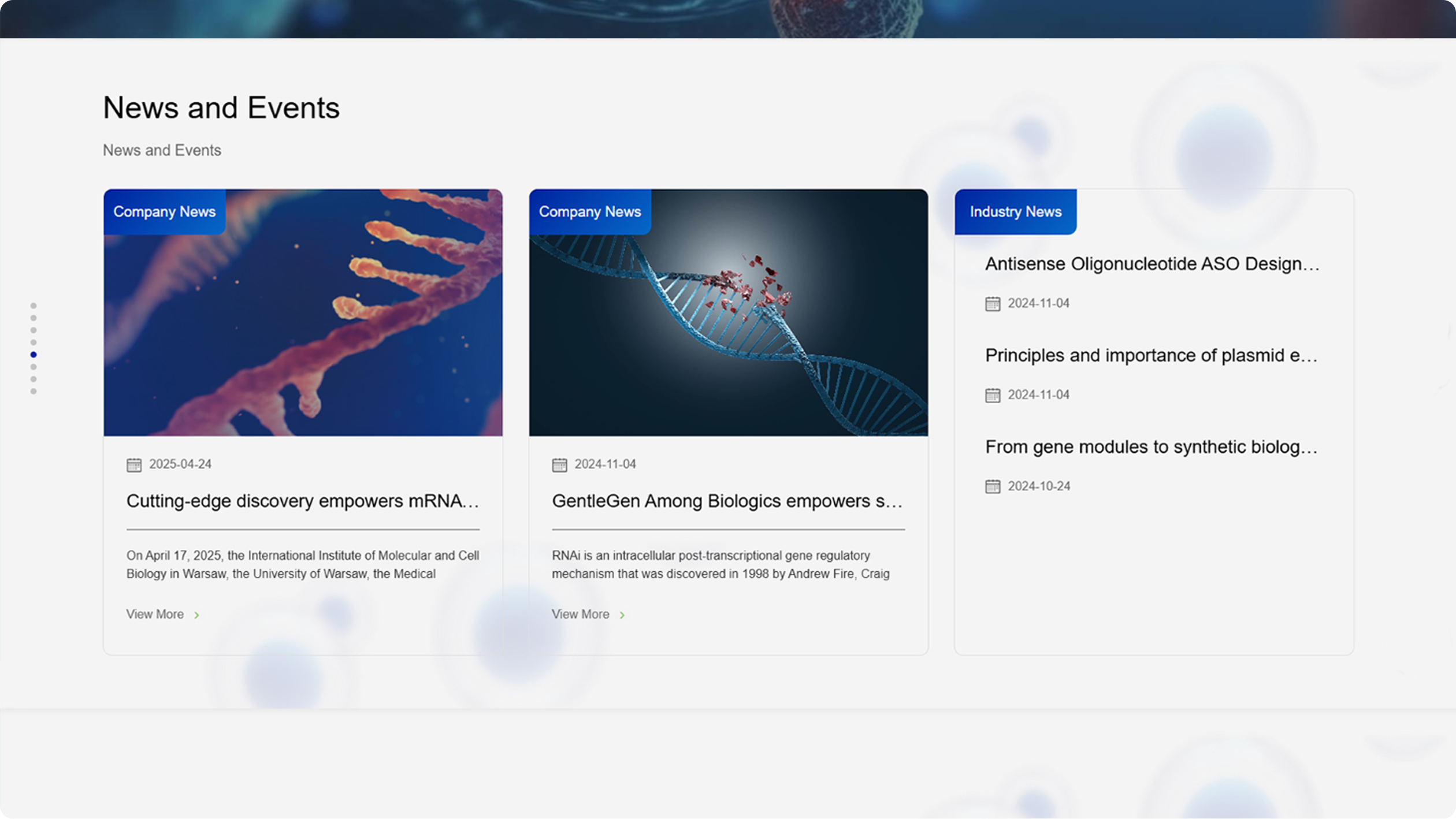 News and Events

News and Events

Company News

2025-04-24

Cutting-edge discovery empowers mRNA...

On April 17, 2025, the International Institute of Molecular and Cell Biology in Warsaw, the University of Warsaw, the Medical

View More

Company News

2024-11-04

GentleGen Among Biologics empowers s...

RNAi is an intracellular post-transcriptional gene regulatory mechanism that was discovered in 1998 by Andrew Fire, Craig

View More

Industry News

Antisense Oligonucleotide ASO Design...

2024-11-04

Principles and importance of plasmid e...

2024-11-04

From gene modules to synthetic biolog...

2024-10-24